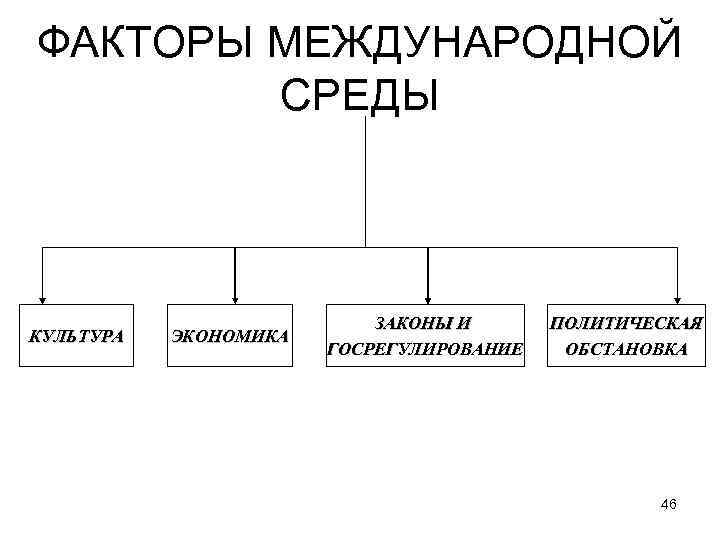 ФАКТОРЫ МЕЖДУНАРОДНОЙ СРЕДЫ

КУЛЬТУРА

ЭКОНОМИКА

ЗАКОНЫ И ГОСРЕГУЛИРОВАНИЕ

ПОЛИТИЧЕСКАЯ ОБСТАНОВКА

46